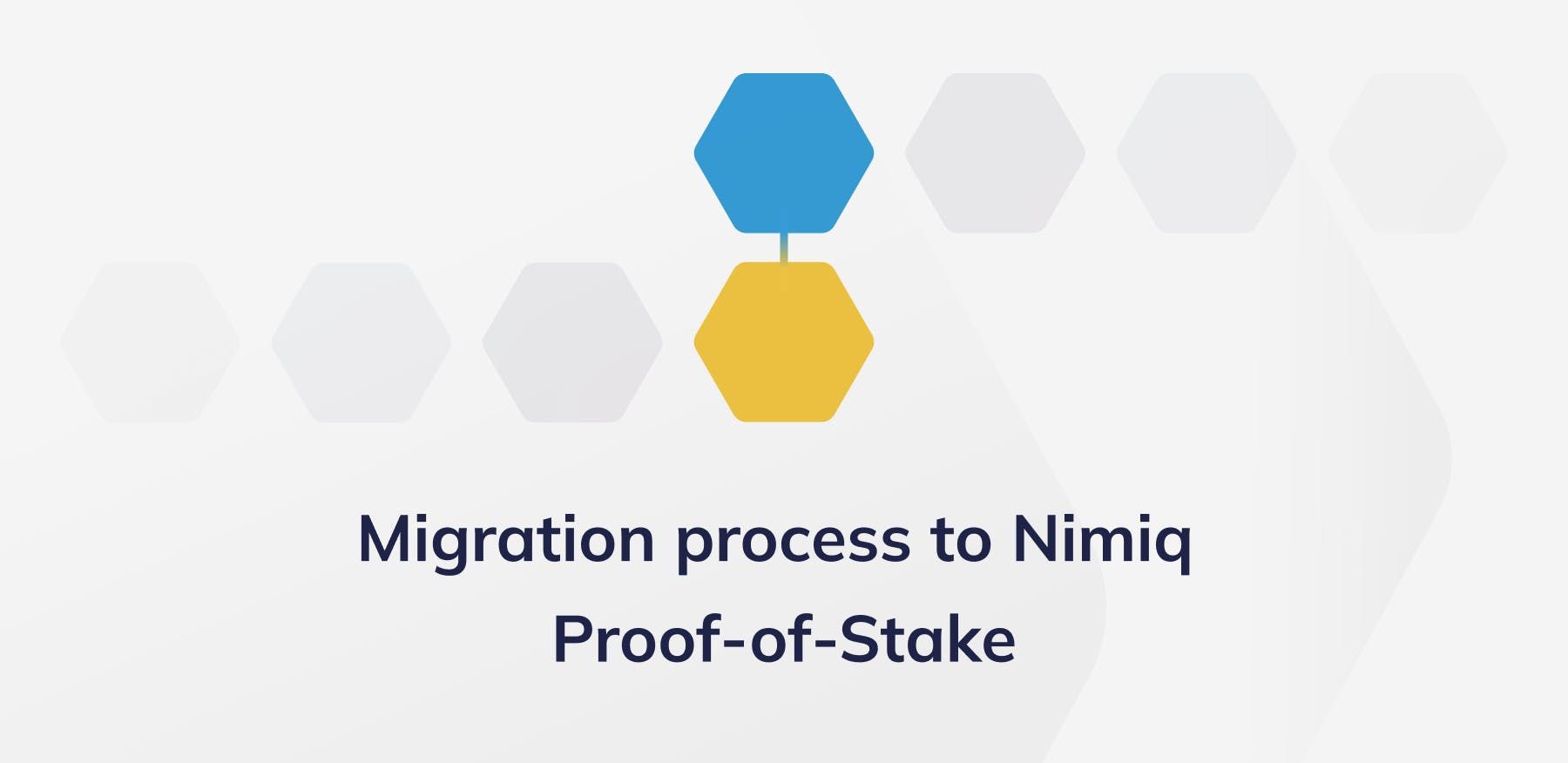 Migration process to Nimiq Proof-of-Stake